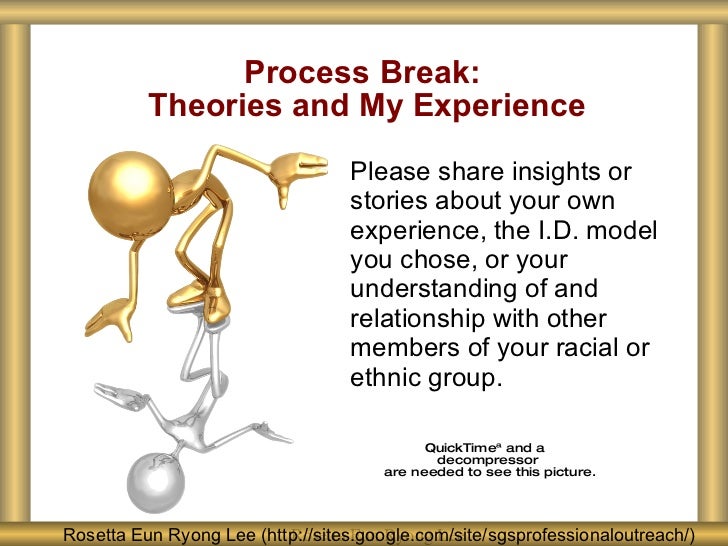 Process Break:
Theories and My Experience

Please share insights or stories about your own experience, the I.D. model you chose, or your understanding of and relationship with other members of your racial or ethnic group.

QuickTimeª and a decompressor are needed to see this picture.

Rosetta Eun Ryong Lee (http://sites.google.com/site/sgsprofessionaloutreach/)